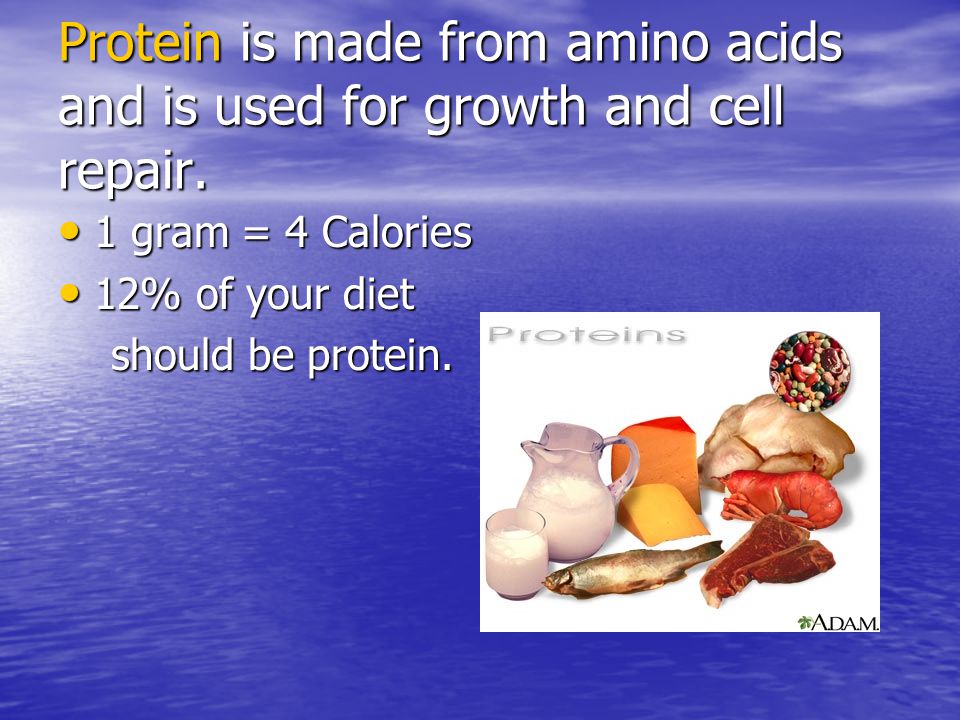 Protein is made from amino acids and is used for growth and cell repair.

• 1 gram = 4 Calories
• 12% of your diet should be protein.

Proteins

A.D.A.M.